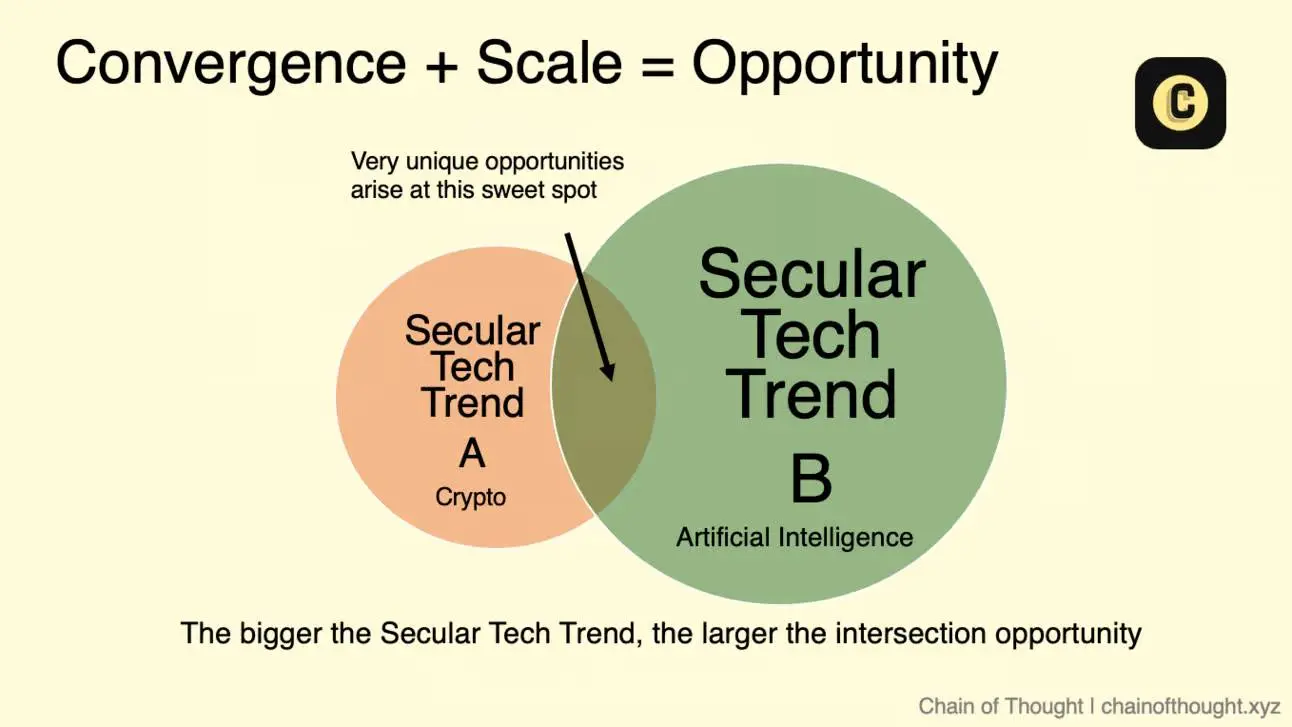 Convergence + Scale = Opportunity

C

Very unique opportunities arise at this sweet spot

Secular Tech Trend
A
Crypto

Secular Tech Trend
B
Artificial Intelligence

The bigger the Secular Tech Trend, the larger the intersection opportunity

Chain of Thought | chainofthought.xyz